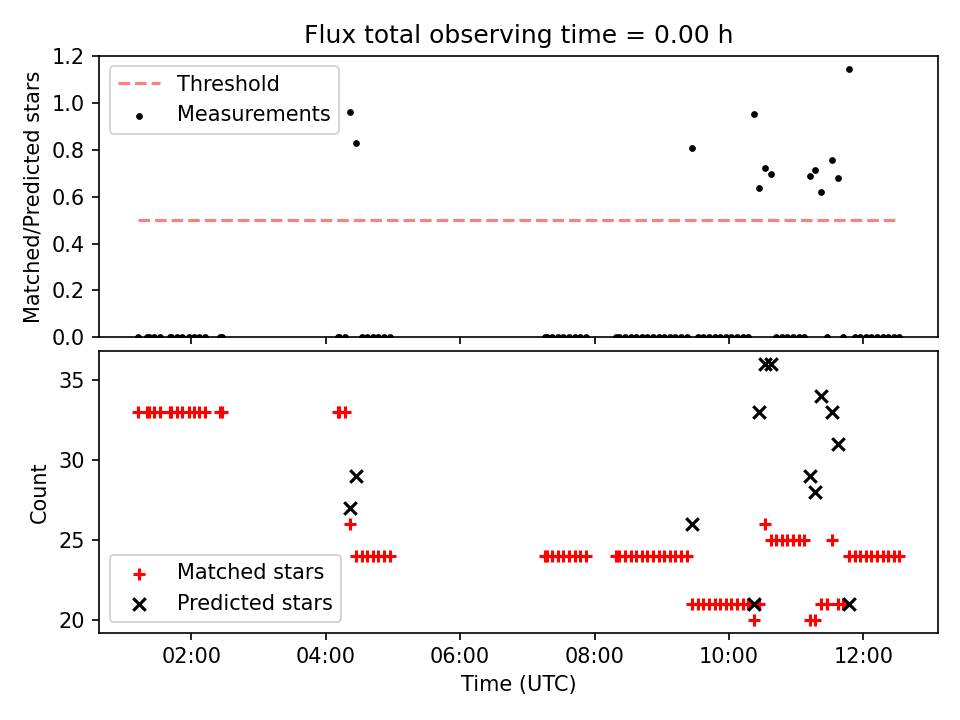 Flux total observing time = 0.00 h

Matched/Predicted stars

1.2
1.0
0.8
0.6
0.4
0.2
0.0

Threshold
Measurements

Count

35
30
25
20

Matched stars
Predicted stars

02:00
04:00
06:00
08:00
10:00
12:00

Time (UTC)